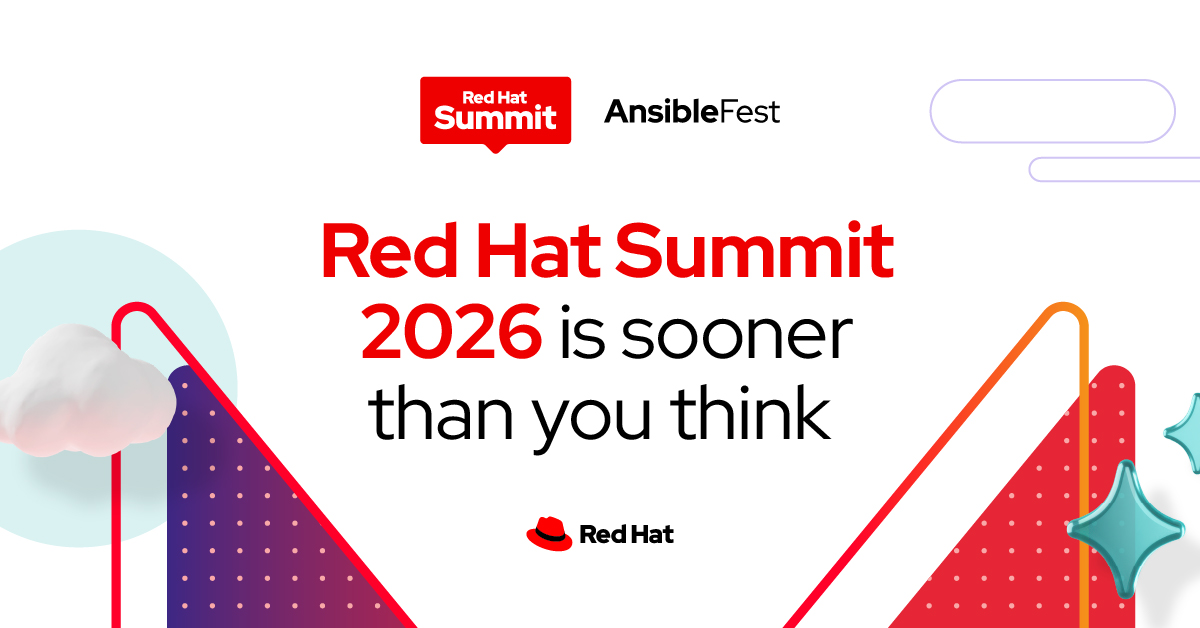 Red Hat Summit

AnsibleFest

Red Hat Summit 2026 is sooner than you think

Red Hat